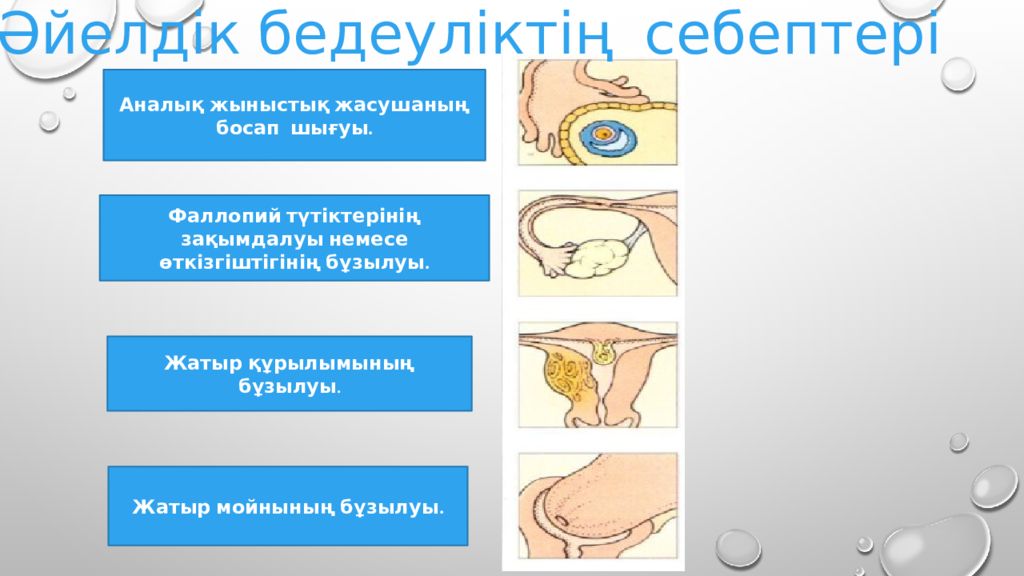 Әйелдік бедеуліктің себептері

Аналық жыныстық жасушаның босап шығуы.

Фаллопий түтіктерінің зақымдалуы немесе өткізгіштігінің бұзылуы.

Жатыр құрылымының бұзылуы.

Жатыр мойнының бұзылуы.